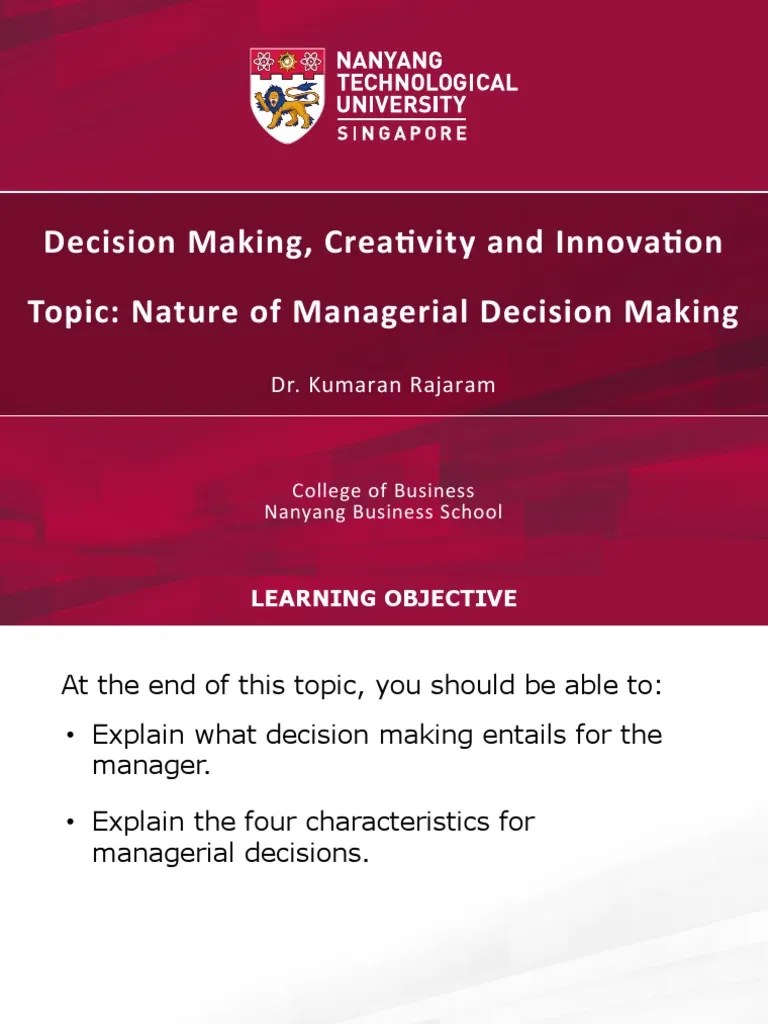 NANYANG TECHNOLOGICAL UNIVERSITY
SINGAPORE

Decision Making, Creativity and Innovation

Topic: Nature of Managerial Decision Making

Dr. Kumaran Rajaram

College of Business
Nanyang Business School

LEARNING OBJECTIVE

At the end of this topic, you should be able to:

• Explain what decision making entails for the manager.

• Explain the four characteristics for managerial decisions.